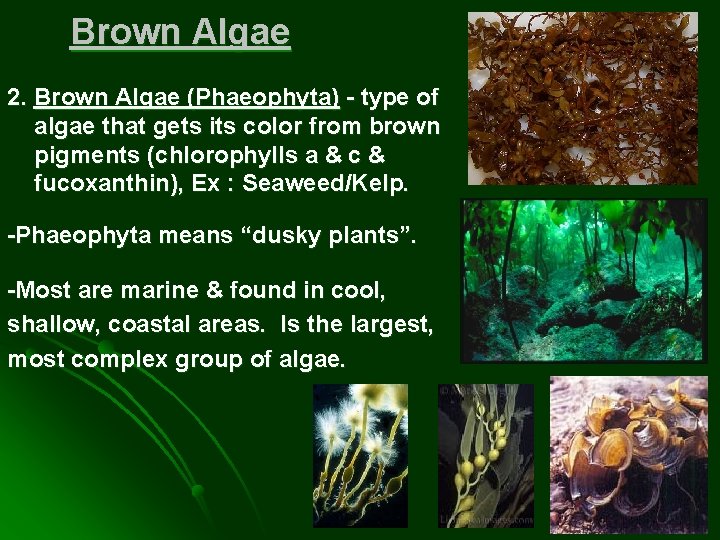 Brown Algae

2. Brown Algae (Phaeophyta) - type of algae that gets its color from brown pigments (chlorophylls a & c & fucoxanthin), Ex : Seaweed/Kelp.

-Phaeophyta means “dusky plants”.

-Most are marine & found in cool, shallow, coastal areas. Is the largest, most complex group of algae.